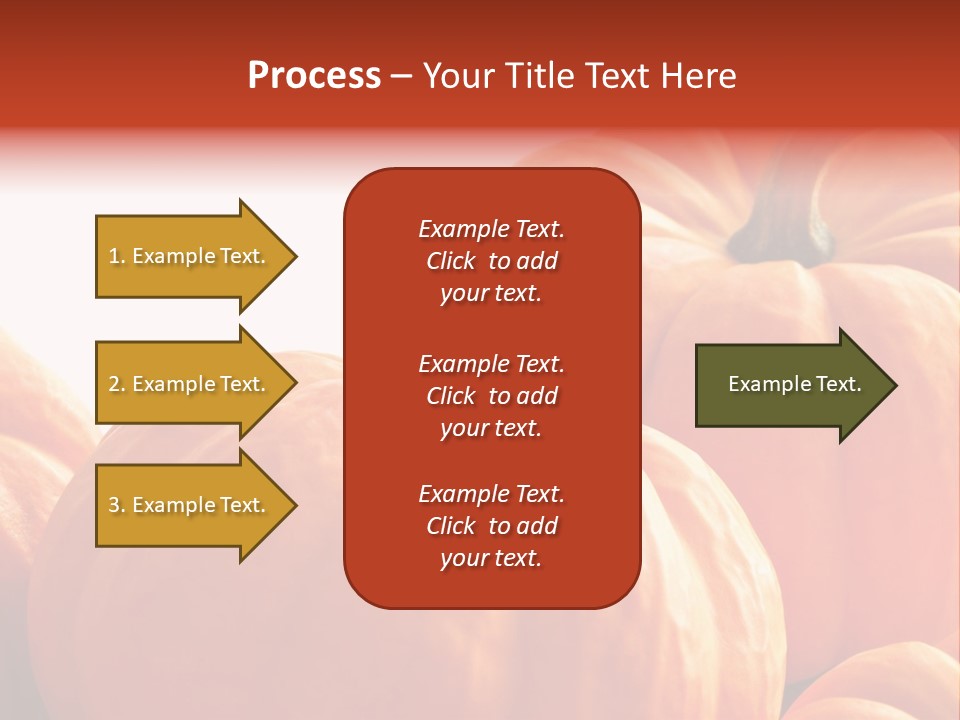 Process – Your Title Text Here

1. Example Text.

2. Example Text.

3. Example Text.

Example Text. Click to add your text.

Example Text. Click to add your text.

Example Text. Click to add your text.

Example Text.